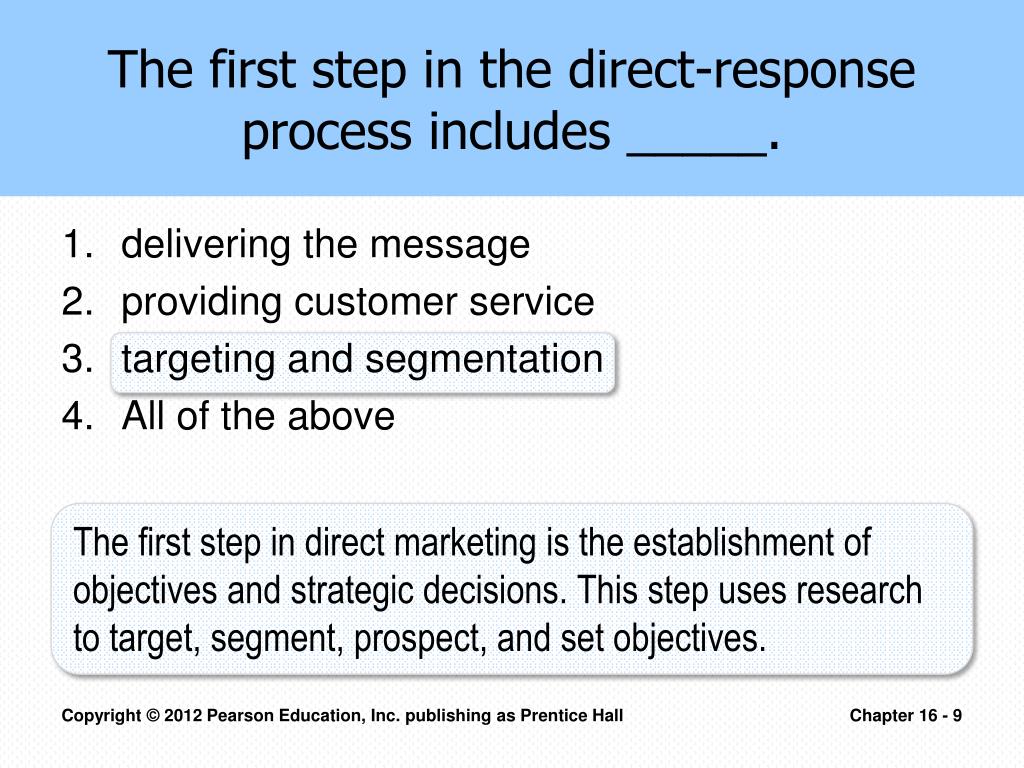 The first step in the direct-response process includes _____.

1. delivering the message
2. providing customer service
3. targeting and segmentation
4. All of the above

The first step in direct marketing is the establishment of objectives and strategic decisions. This step uses research to target, segment, prospect, and set objectives.

Copyright © 2012 Pearson Education, Inc. publishing as Prentice Hall

Chapter 16 - 9